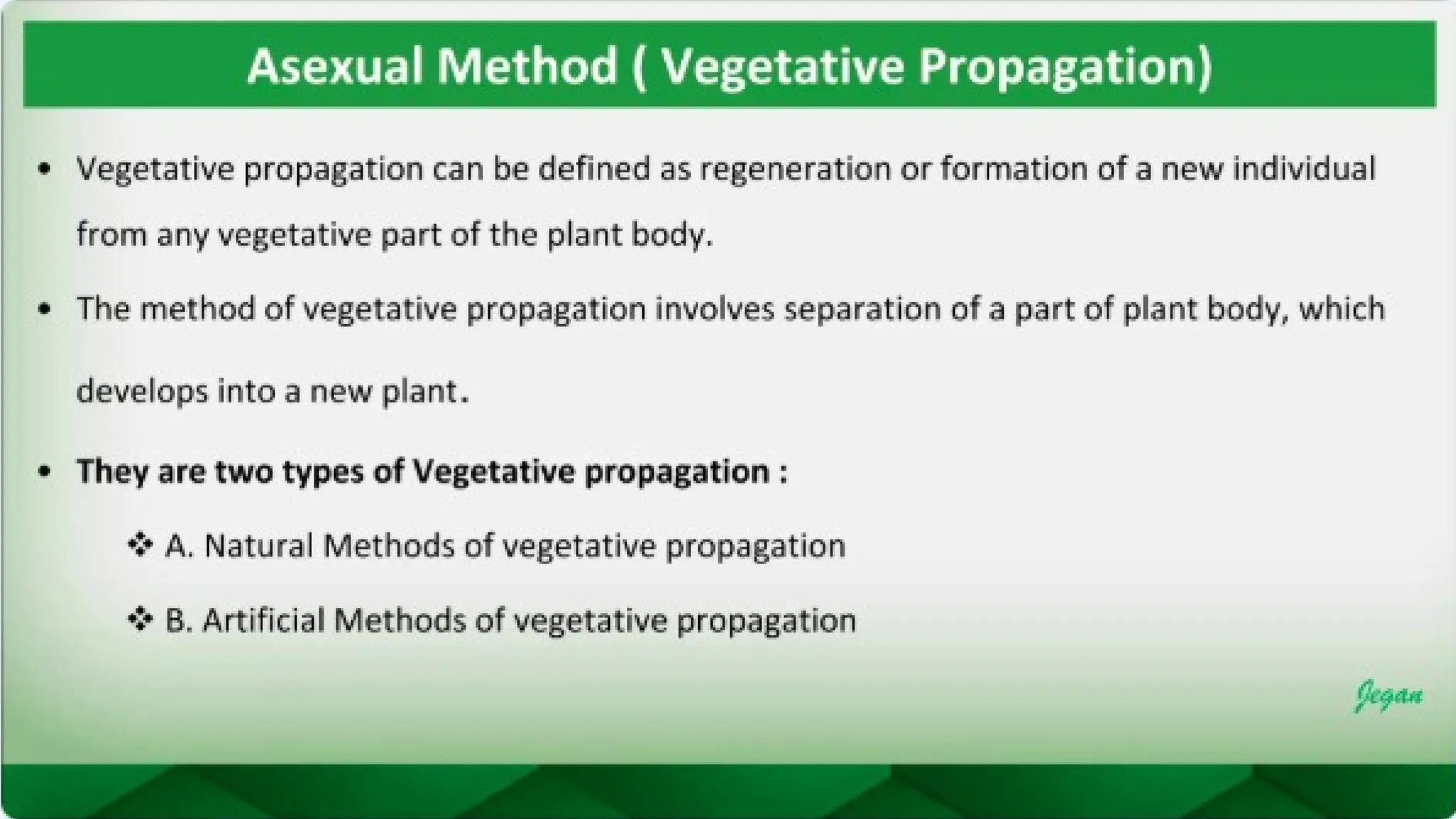 Asexual Method ( Vegetative Propagation)

• Vegetative propagation can be defined as regeneration or formation of a new individual from any vegetative part of the plant body.

• The method of vegetative propagation involves separation of a part of plant body, which develops into a new plant.

• They are two types of Vegetative propagation :

❖ A. Natural Methods of vegetative propagation

❖ B. Artificial Methods of vegetative propagation

Jegan